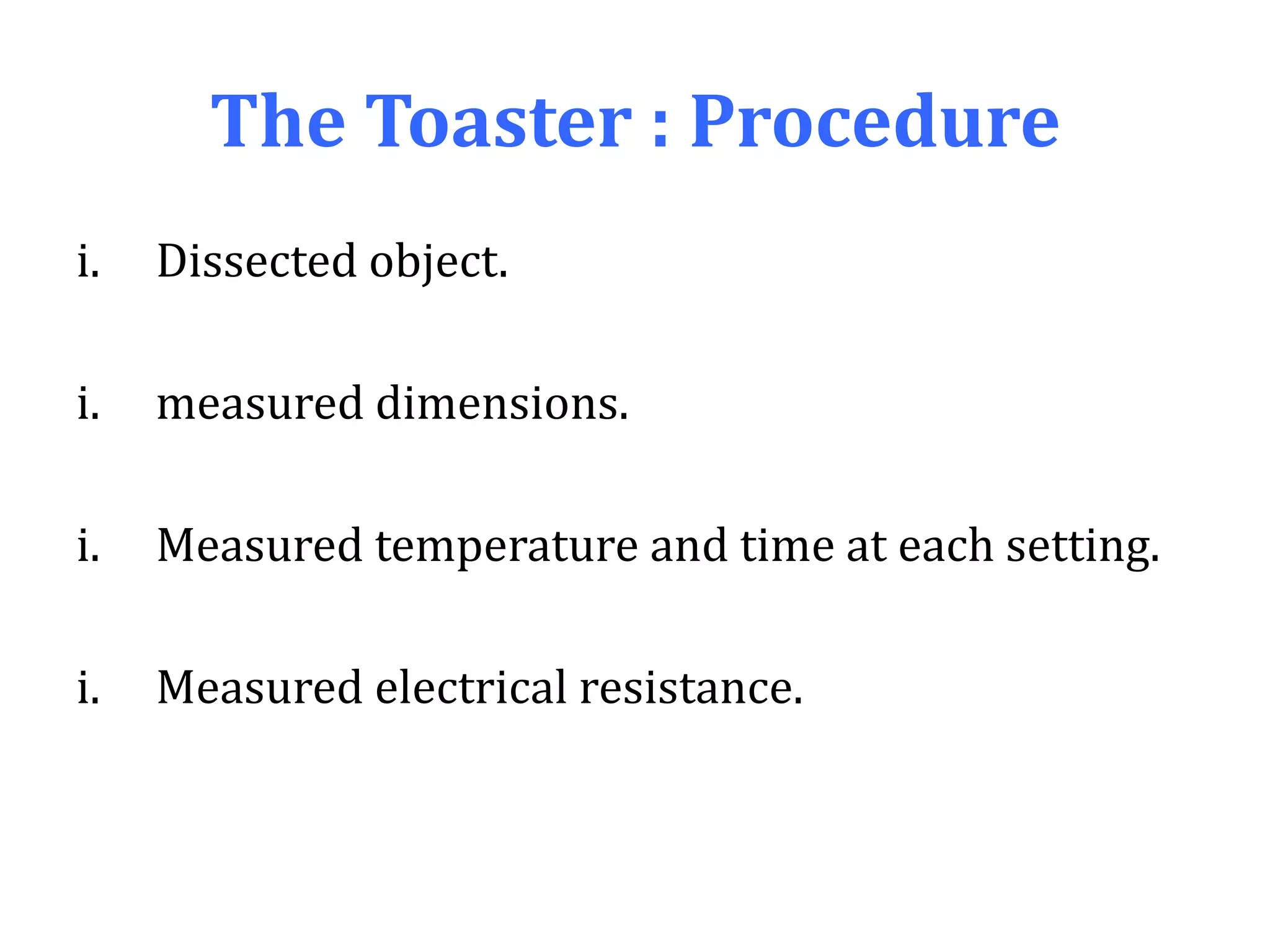 The Toaster : Procedure

i. Dissected object.

i. measured dimensions.

i. Measured temperature and time at each setting.

i. Measured electrical resistance.